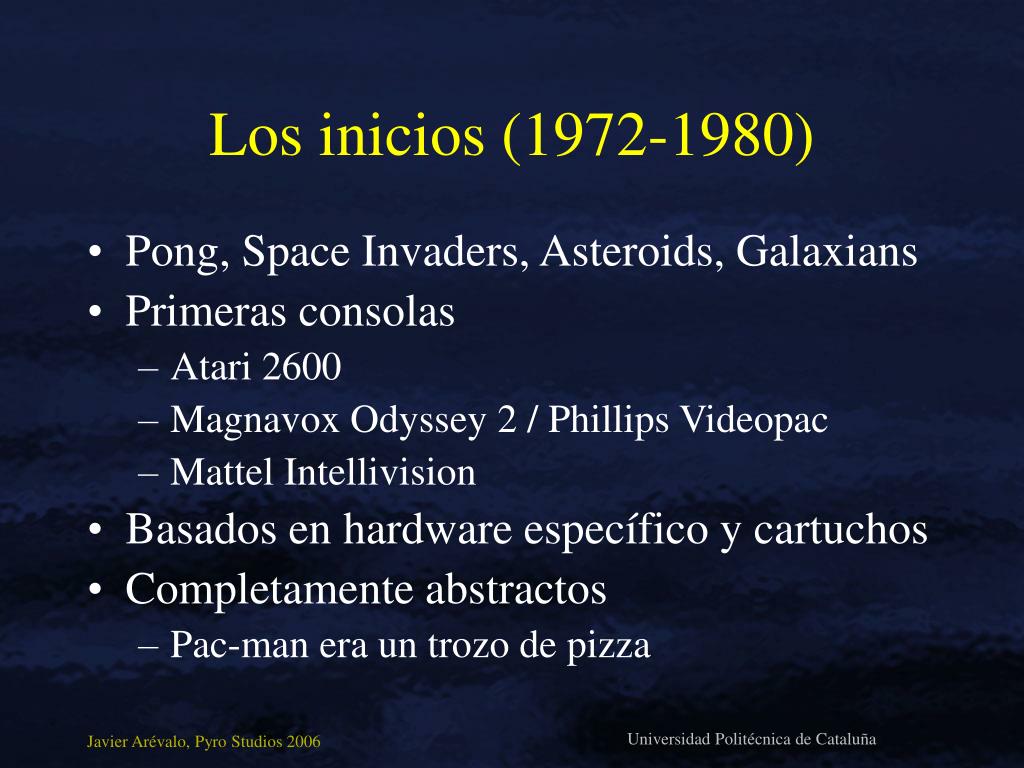 Los inicios (1972-1980)

• Pong, Space Invaders, Asteroids, Galaxians
• Primeras consolas
– Atari 2600
– Magnavox Odyssey 2 / Phillips Videopac
– Mattel Intellivision
• Basados en hardware específico y cartuchos
• Completamente abstractos
– Pac-man era un trozo de pizza

Javier Arévalo, Pyro Studios 2006

Universidad Politécnica de Cataluña